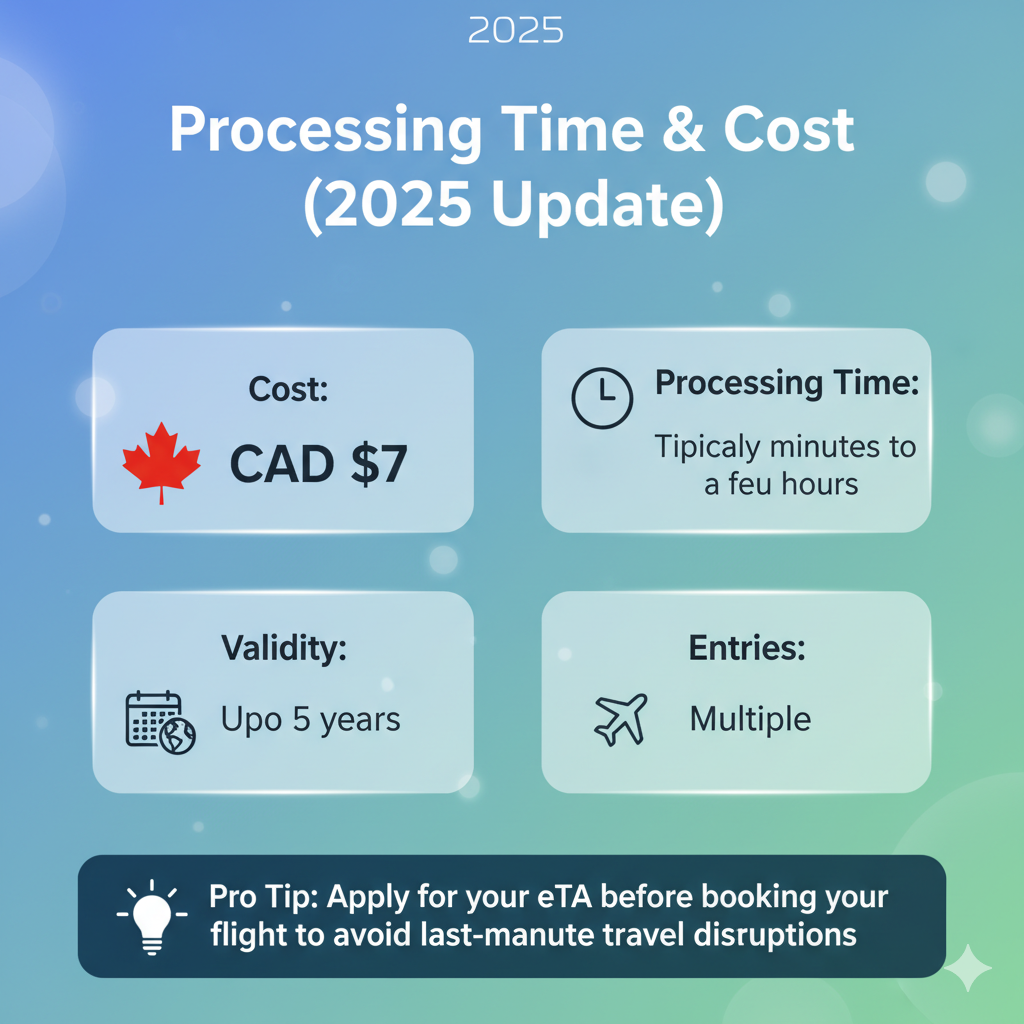 2025

Processing Time & Cost (2025 Update)

Cost:

CAD $7

Processing Time:

Tipicaly minutes to a feu hours

Validity:

Upo 5 years

Entries:

Multiple

Pro Tip: Apply for your eTA before booking your flight to avoid last-manute travel disruptions